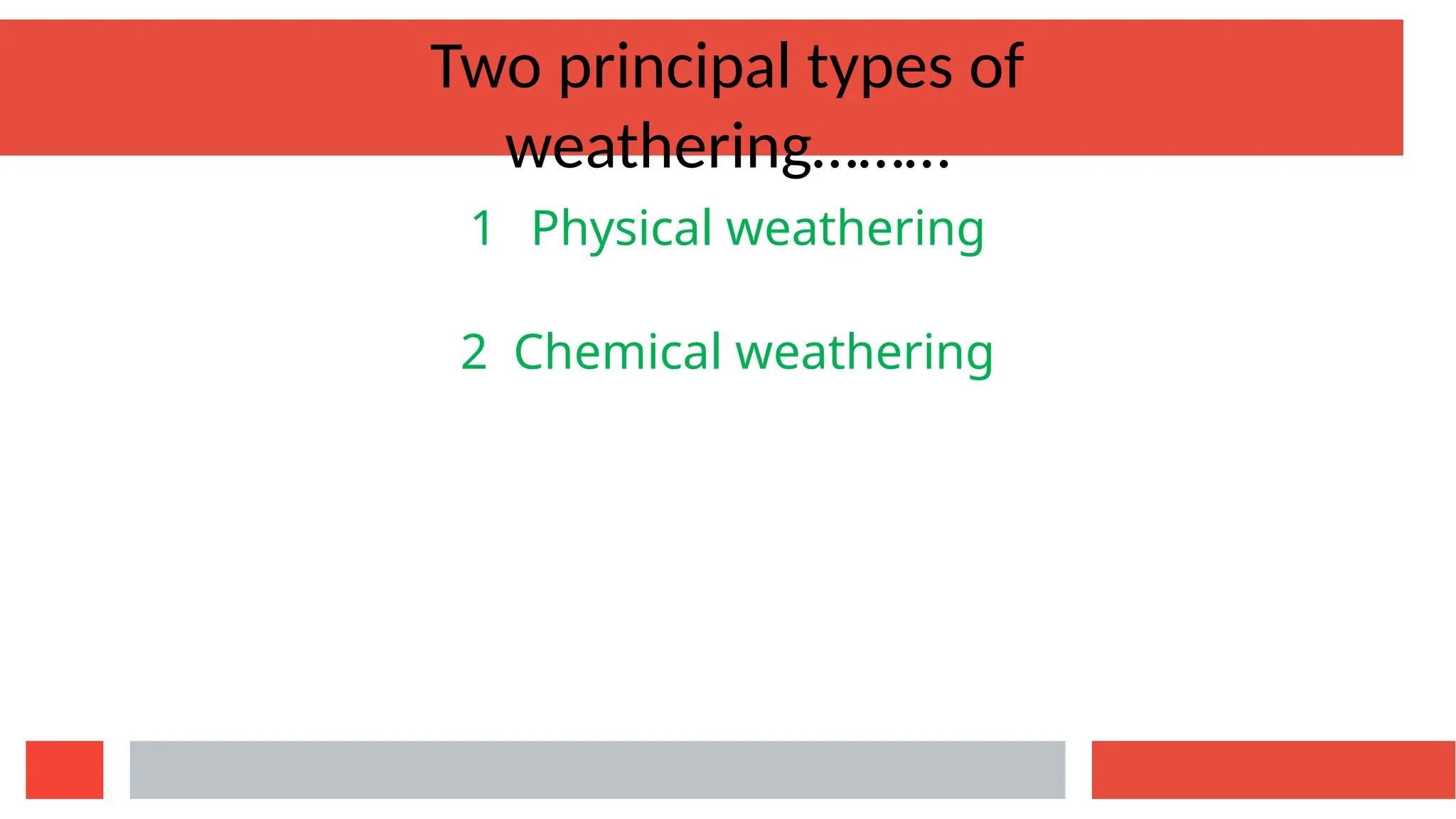 Two principal types of weathering………

1 Physical weathering

2 Chemical weathering